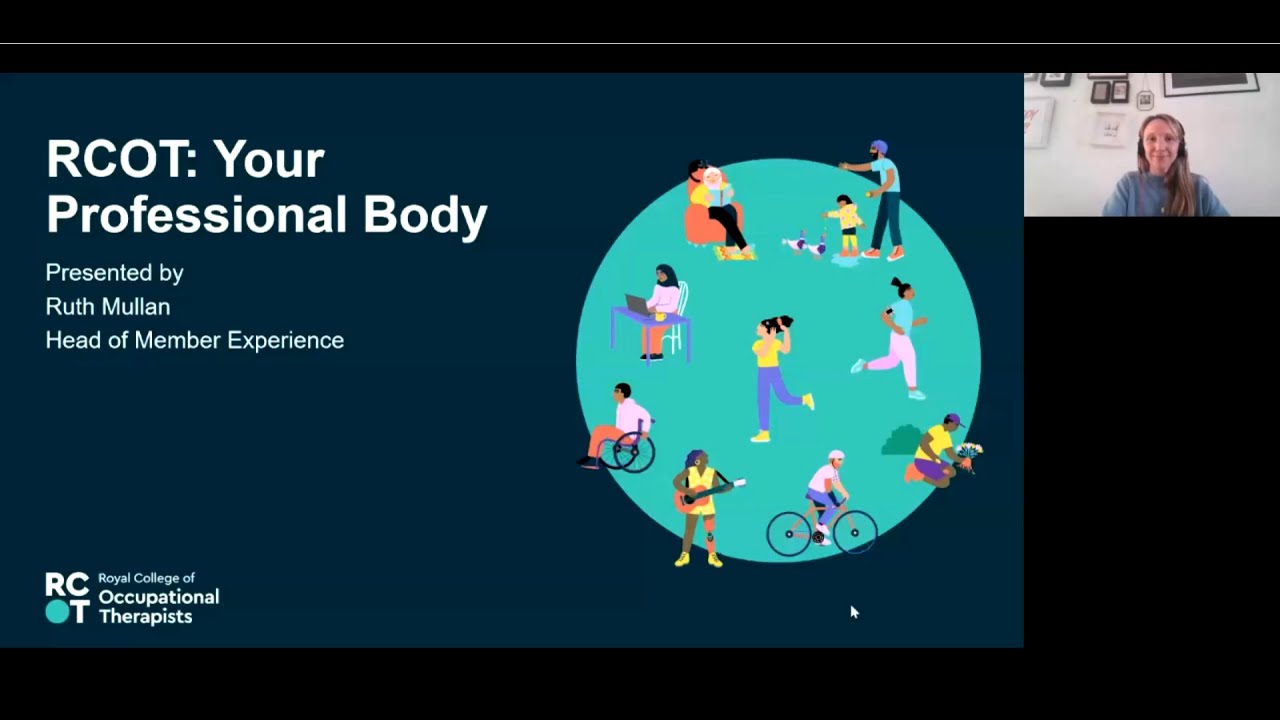 RCOT: Your Professional Body

Presented by
Ruth Mullan
Head of Member Experience

RC
OT
Royal College of
Occupational
Therapists